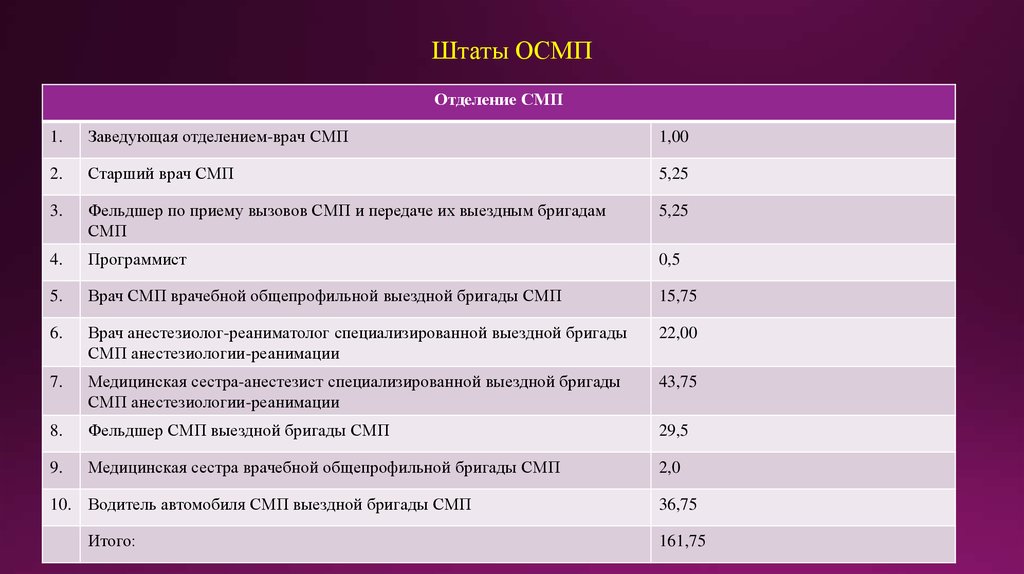 Штаты ОСМП

| Отделение СМП | | |
|---|---|---|
| 1. | Заведующая отделением-врач СМП | 1,00 |
| 2. | Старший врач СМП | 5,25 |
| 3. | Фельдшер по приему вызовов СМП и передаче их выездным бригадам СМП | 5,25 |
| 4. | Программист | 0,5 |
| 5. | Врач СМП врачебной общепрофильной выездной бригады СМП | 15,75 |
| 6. | Врач анестезиолог-реаниматолог специализированной выездной бригады СМП анестезиологии-реанимации | 22,00 |
| 7. | Медицинская сестра-анестезист специализированной выездной бригады СМП анестезиологии-реанимации | 43,75 |
| 8. | Фельдшер СМП выездной бригады СМП | 29,5 |
| 9. | Медицинская сестра врачебной общепрофильной бригады СМП | 2,0 |
| 10. | Водитель автомобиля СМП выездной бригады СМП | 36,75 |
| | Итого: | 161,75 |